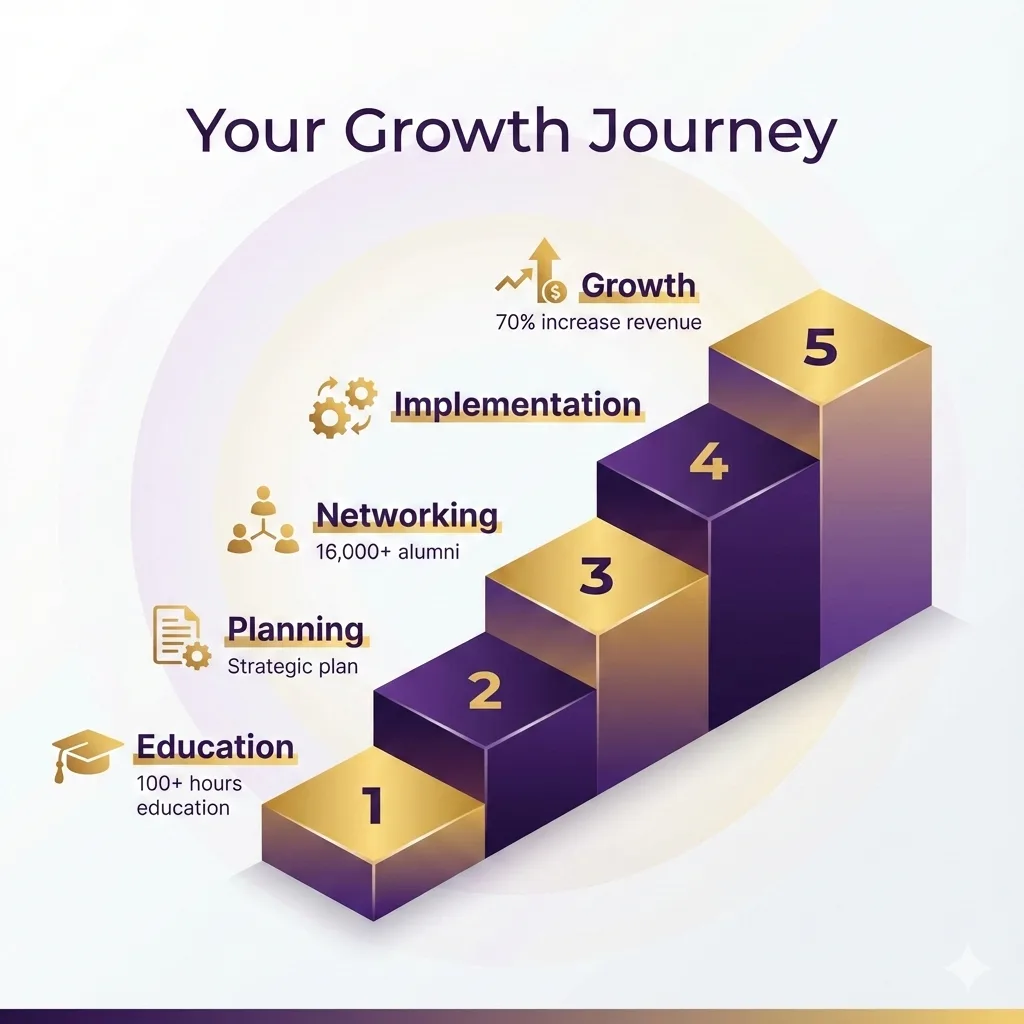 Your Growth Journey

Growth
70% increase revenue

5

Implementation

4

Networking
16,000+ alumni

3

Planning
Strategic plan

2

Education
100+ hours education

1